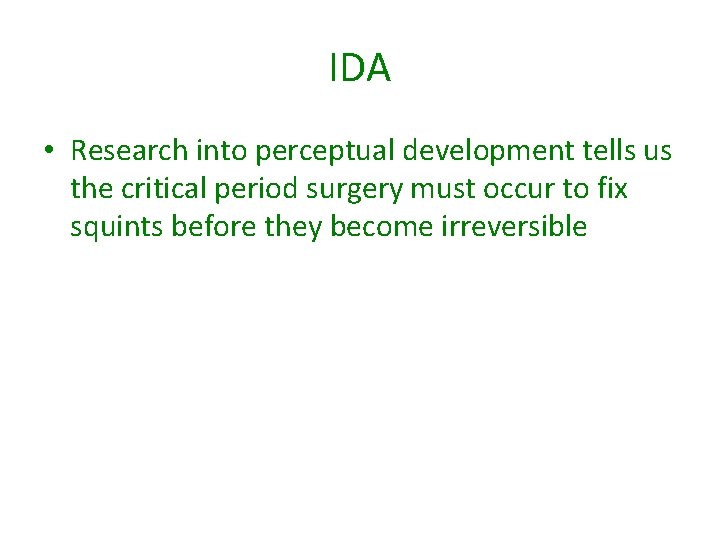 IDA

• Research into perceptual development tells us the critical period surgery must occur to fix squints before they become irreversible